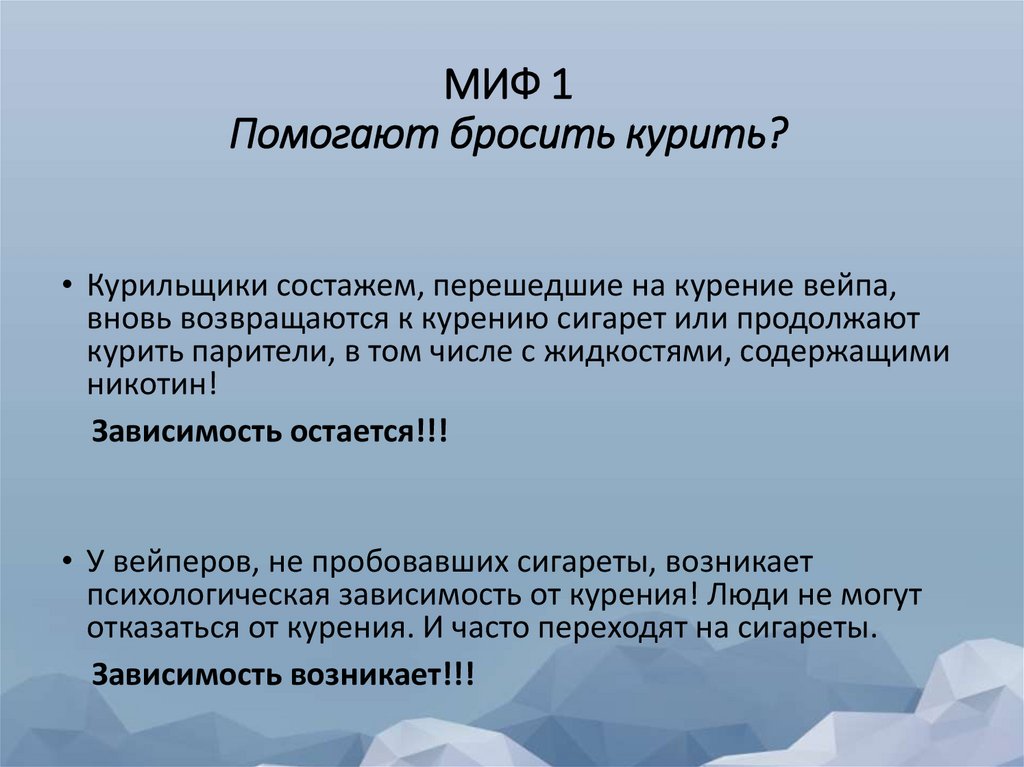 МИФ 1
Помогают бросить курить?

• Курильщики состажем, перешедшие на курение вейпа, вновь возвращаются к курению сигарет или продолжают курить парители, в том числе с жидкостями, содержащими никотин!

Зависимость остается!!!

• У вейперов, не пробовавших сигареты, возникает психологическая зависимость от курения! Люди не могут отказаться от курения. И часто переходят на сигареты.

Зависимость возникает!!!